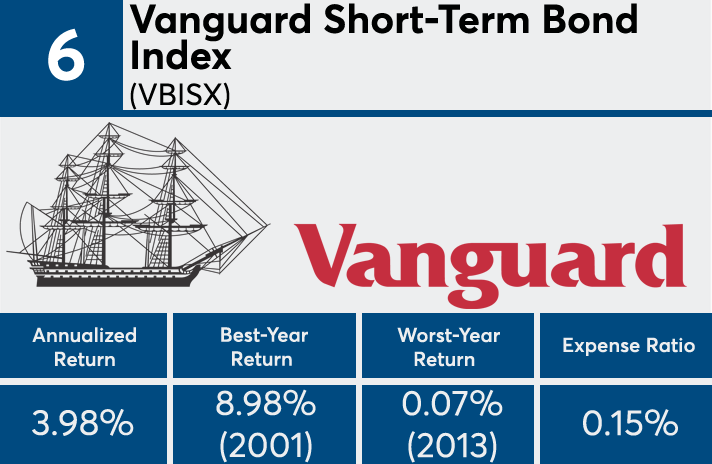 6

Vanguard Short-Term Bond Index
(VBISX)

Vanguard

| Annualized Return | Best-Year Return | Worst-Year Return | Expense Ratio |
|---|---|---|---|
| 3.98% | 8.98% (2001) | 0.07% (2013) | 0.15% |